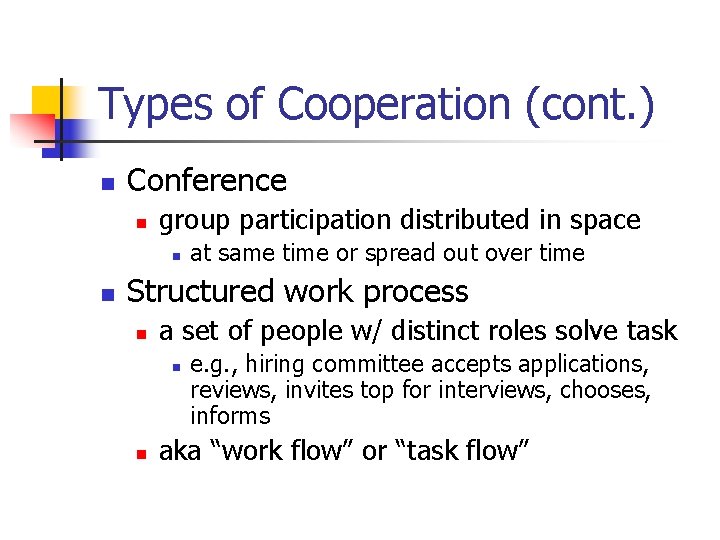 Types of Cooperation (cont.)

- Conference
  - group participation distributed in space
    - at same time or spread out over time
- Structured work process
  - a set of people w/ distinct roles solve task
    - e.g., hiring committee accepts applications, reviews, invites top for interviews, chooses, informs
  - aka “work flow” or “task flow”